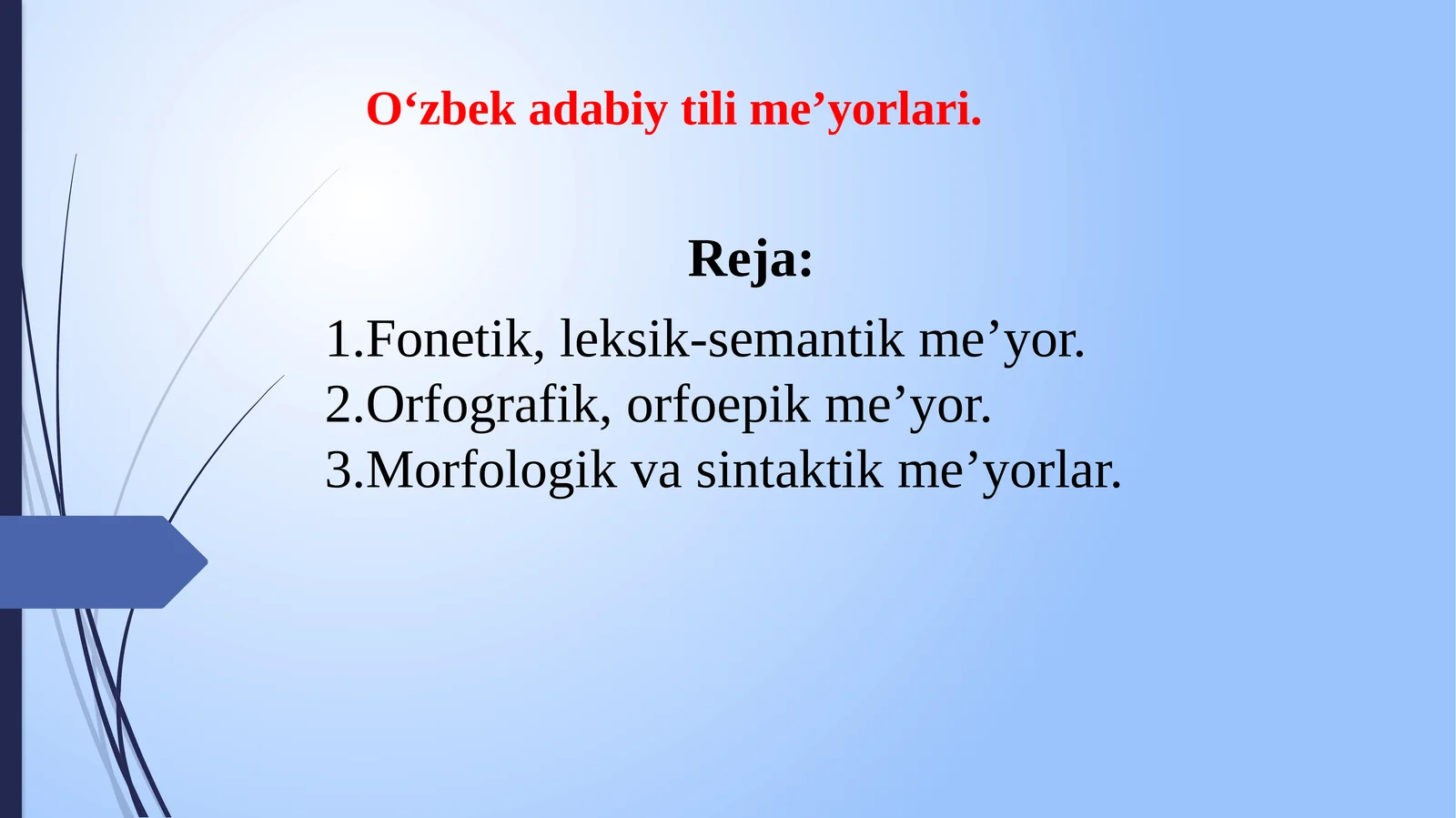 O‘zbek adabiy tili me’yorlari.

Reja:

1.Fonetik, leksik-semantik me’yor.
2.Orfografik, orfoepik me’yor.
3.Morfologik va sintaktik me’yorlar.